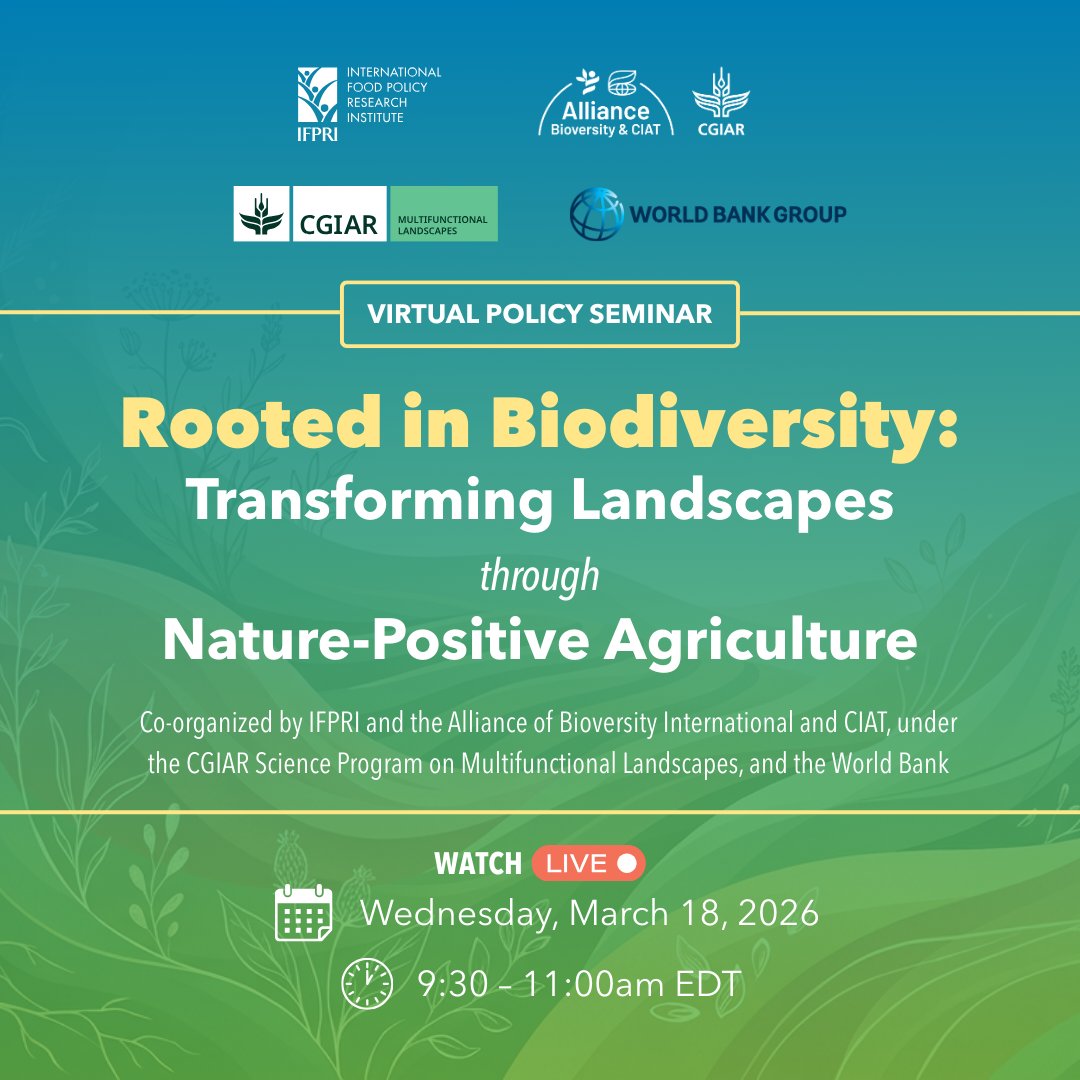 INTERNATIONAL FOOD POLICY RESEARCH INSTITUTE
IFPRI

Alliance
Bioversity & CIAT

CGIAR

CGIAR MULTIFUNCTIONAL LANDSCAPES

WORLD BANK GROUP

VIRTUAL POLICY SEMINAR

Rooted in Biodiversity:
Transforming Landscapes
through
Nature-Positive Agriculture

Co-organized by IFPRI and the Alliance of Bioversity International and CIAT, under the CGIAR Science Program on Multifunctional Landscapes, and the World Bank

WATCH LIVE

Wednesday, March 18, 2026

9:30 – 11:00am EDT